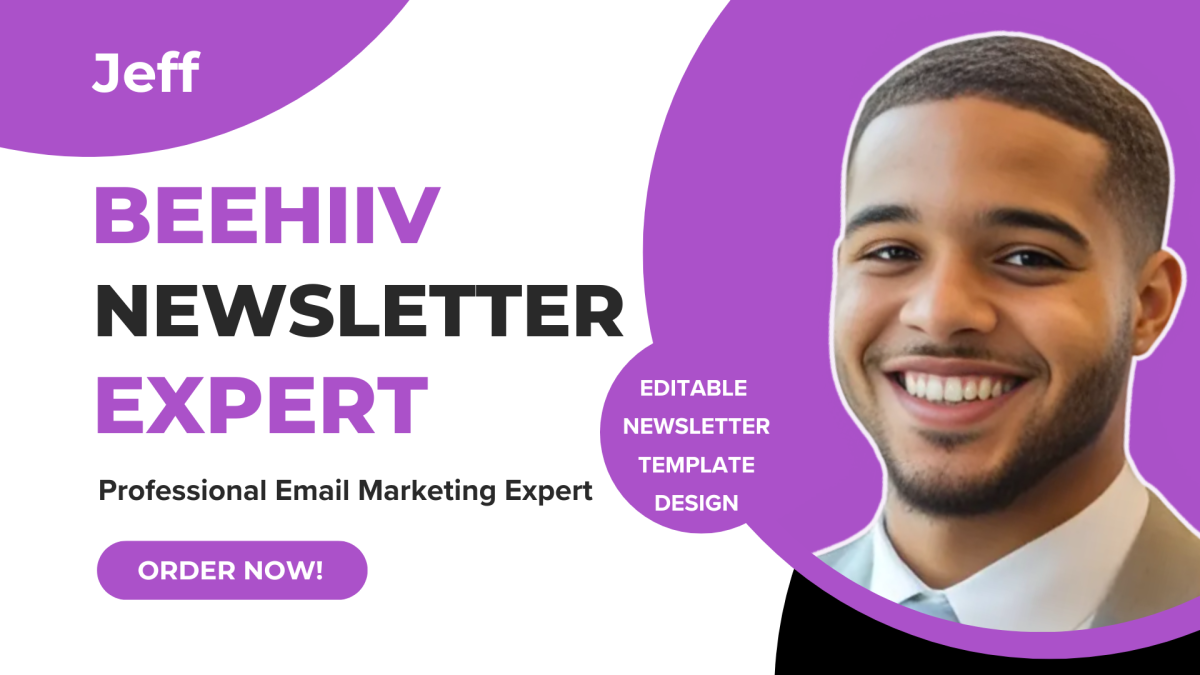 Jeff

BEEHIIV NEWSLETTER EXPERT

Professional Email Marketing Expert

ORDER NOW!

EDITABLE NEWSLETTER TEMPLATE DESIGN